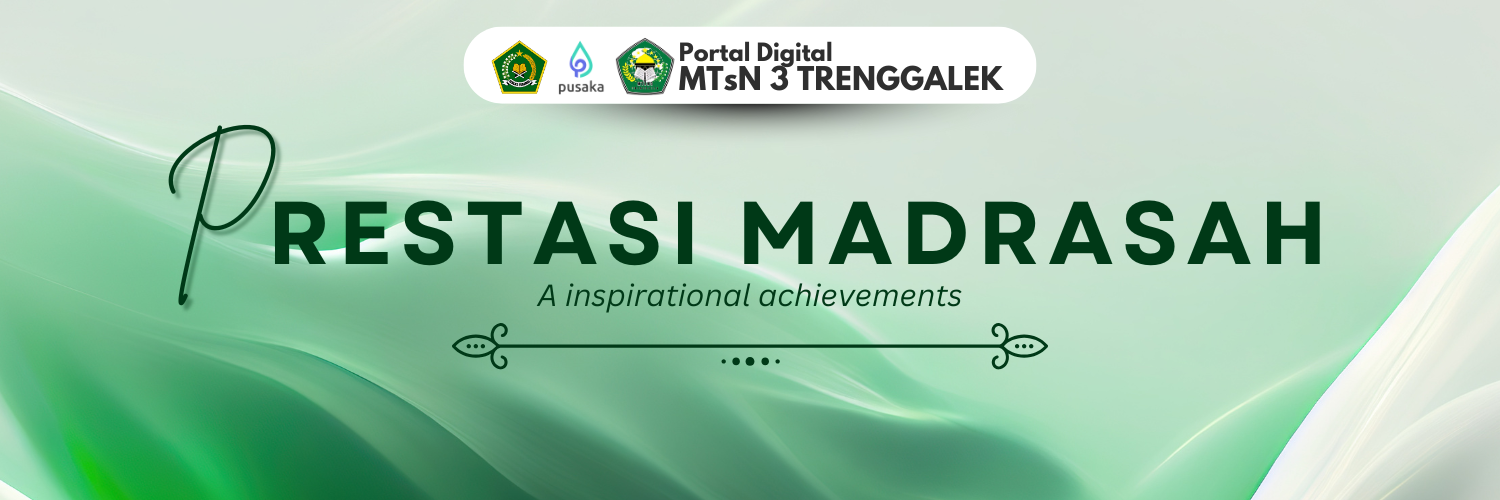 pusaka

Portal Digital
MTsN 3 TRENGGALEK

PRESTASI MADRASAH

A inspirational achievements